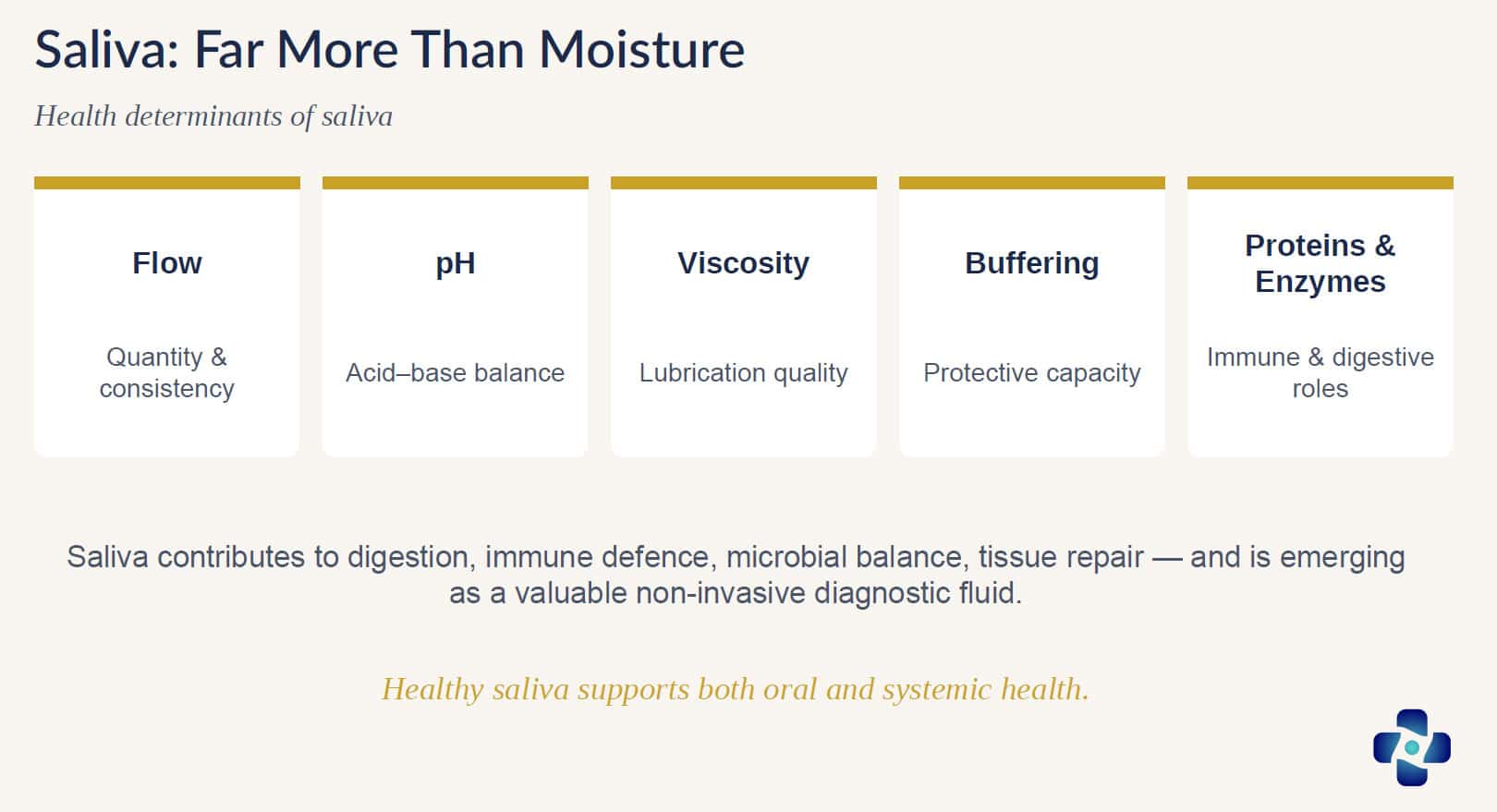 Saliva: Far More Than Moisture

Health determinants of saliva

Flow

Quantity & consistency

pH

Acid–base balance

Viscosity

Lubrication quality

Buffering

Protective capacity

Proteins & Enzymes

Immune & digestive roles

Saliva contributes to digestion, immune defence, microbial balance, tissue repair — and is emerging as a valuable non-invasive diagnostic fluid.

Healthy saliva supports both oral and systemic health.